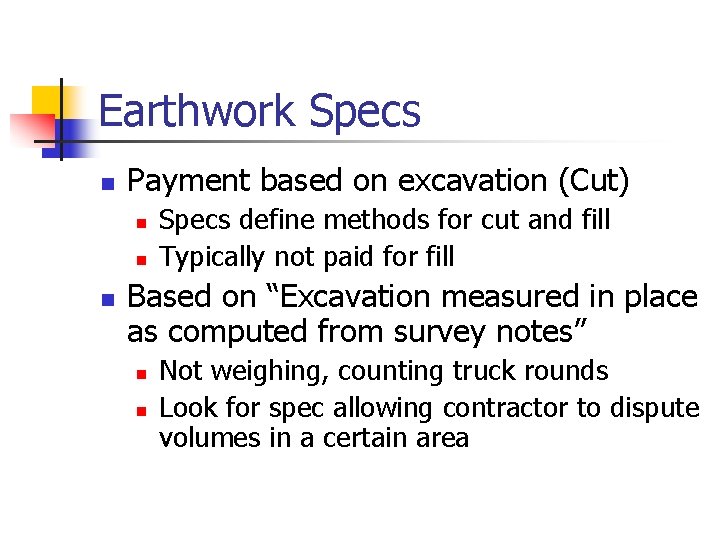 Earthwork Specs

- Payment based on excavation (Cut)
  - Specs define methods for cut and fill
  - Typically not paid for fill
- Based on “Excavation measured in place as computed from survey notes”
  - Not weighing, counting truck rounds
  - Look for spec allowing contractor to dispute volumes in a certain area